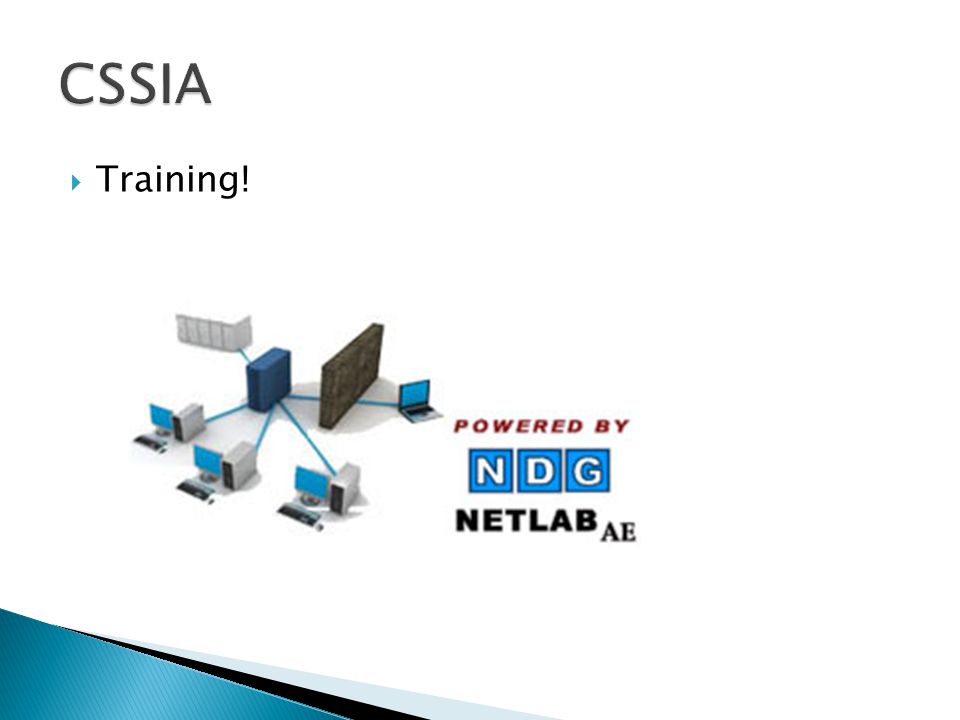 CSSIA

Training!

POWERED BY

NDG

NETLAB AE